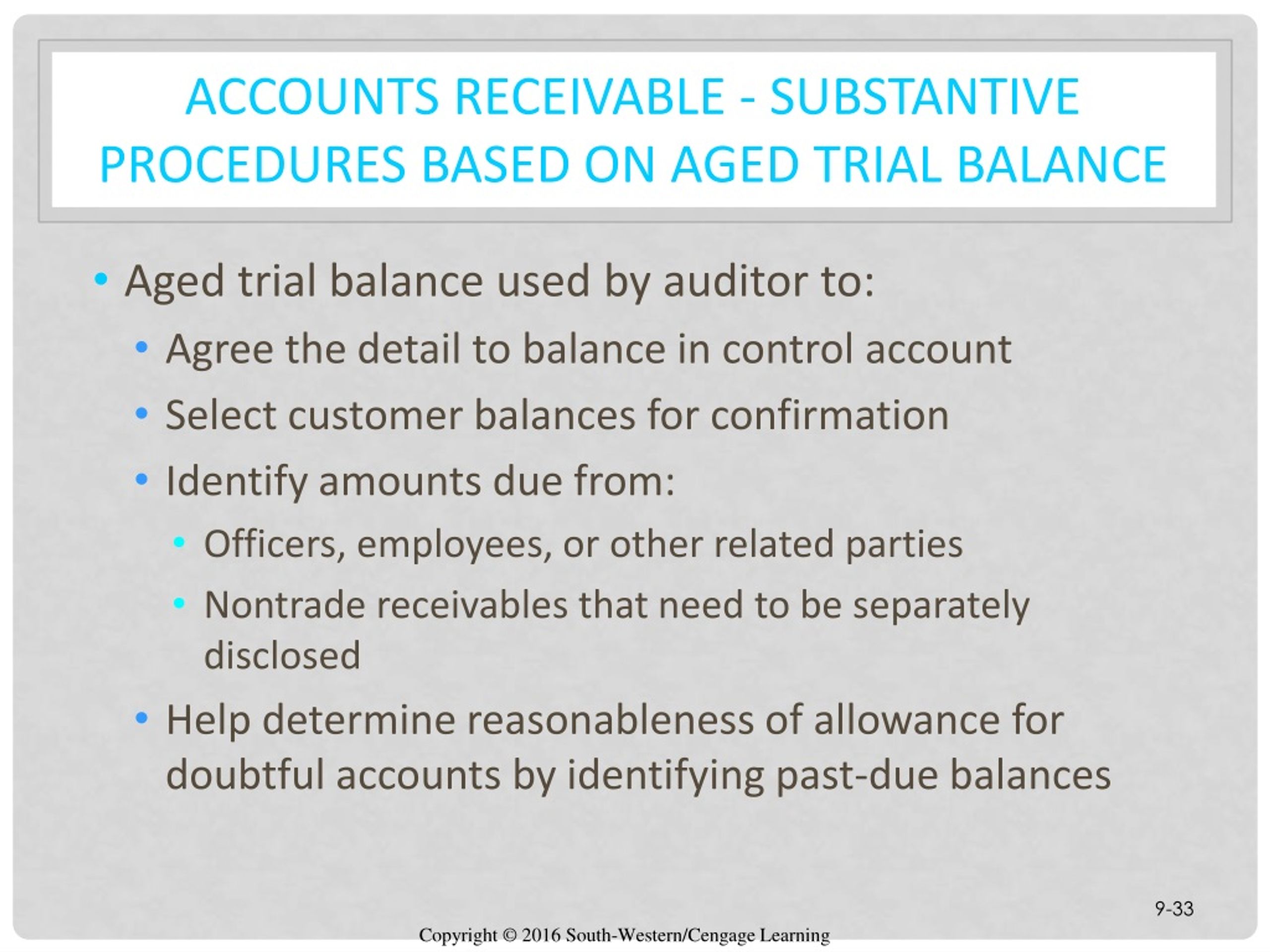 ACCOUNTS RECEIVABLE - SUBSTANTIVE PROCEDURES BASED ON AGED TRIAL BALANCE

• Aged trial balance used by auditor to:
  • Agree the detail to balance in control account
  • Select customer balances for confirmation
  • Identify amounts due from:
    • Officers, employees, or other related parties
    • Nontrade receivables that need to be separately disclosed
  • Help determine reasonableness of allowance for doubtful accounts by identifying past-due balances

9-33

Copyright © 2016 South-Western/Cengage Learning